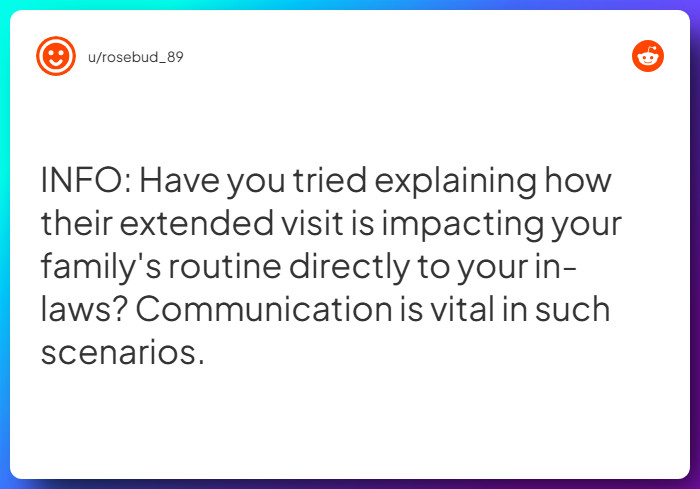 u/rosebud_89

INFO: Have you tried explaining how their extended visit is impacting your family's routine directly to your in-laws? Communication is vital in such scenarios.